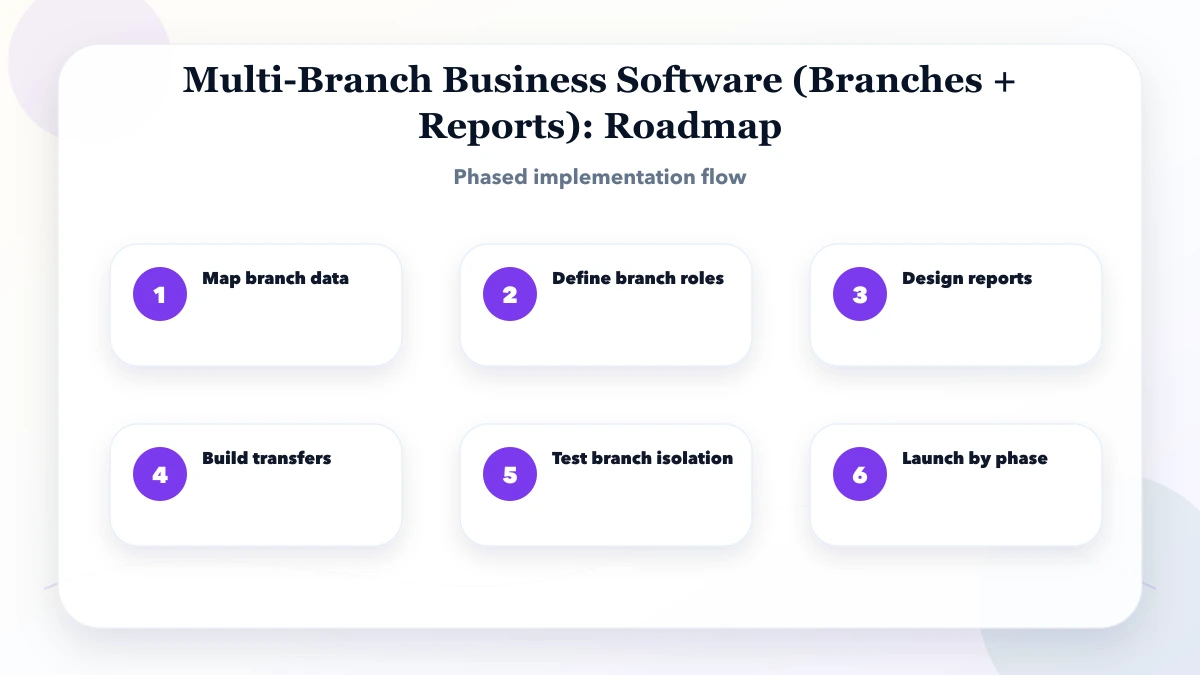 Multi-Branch Business Software (Branches + Reports): Roadmap

Phased implementation flow

1 Map branch data

2 Define branch roles

3 Design reports

4 Build transfers

5 Test branch isolation

6 Launch by phase